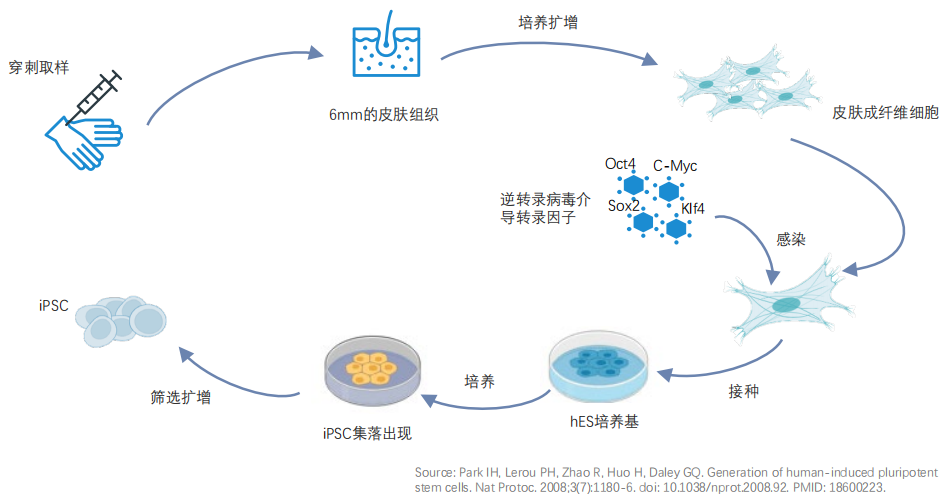 穿刺取样

6mm的皮肤组织

培养扩增

皮肤成纤维细胞

逆转录病毒介导转录因子

Oct4 C-Myc Sox2 Klf4

感染

接种

hES培养基

培养

iPSC集落出现

筛选扩增

iPSC

Source: Park IH, Lerou PH, Zhao R, Huo H, Daley GQ. Generation of human-induced pluripotent stem cells. Nat Protoc. 2008;3(7):1180-6. doi: 10.1038/nprot.2008.92. PMID: 18600223.